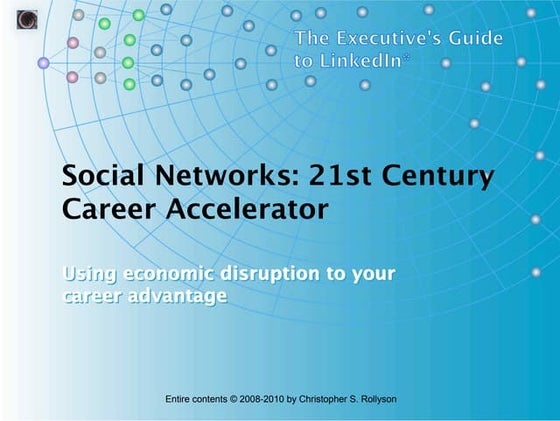 The Executive's Guide to LinkedIn*

Social Networks: 21st Century Career Accelerator

Using economic disruption to your career advantage

Entire contents © 2008-2010 by Christopher S. Rollyson